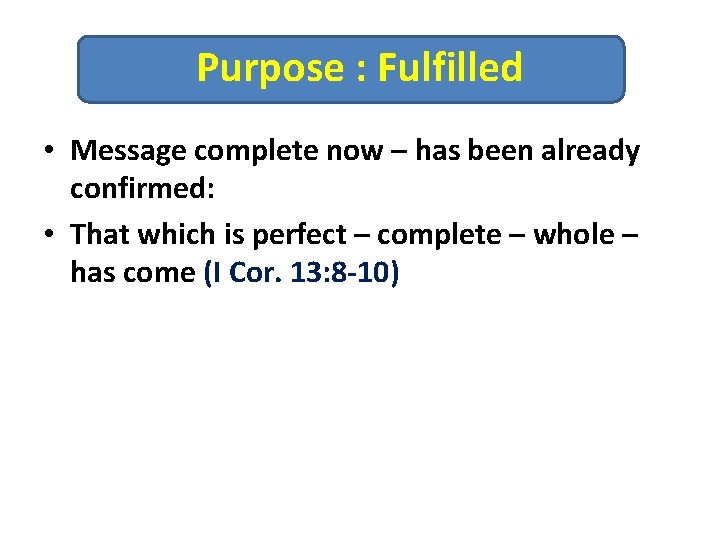 Purpose : Fulfilled

• Message complete now – has been already confirmed:

• That which is perfect – complete – whole – has come (I Cor. 13:8-10)